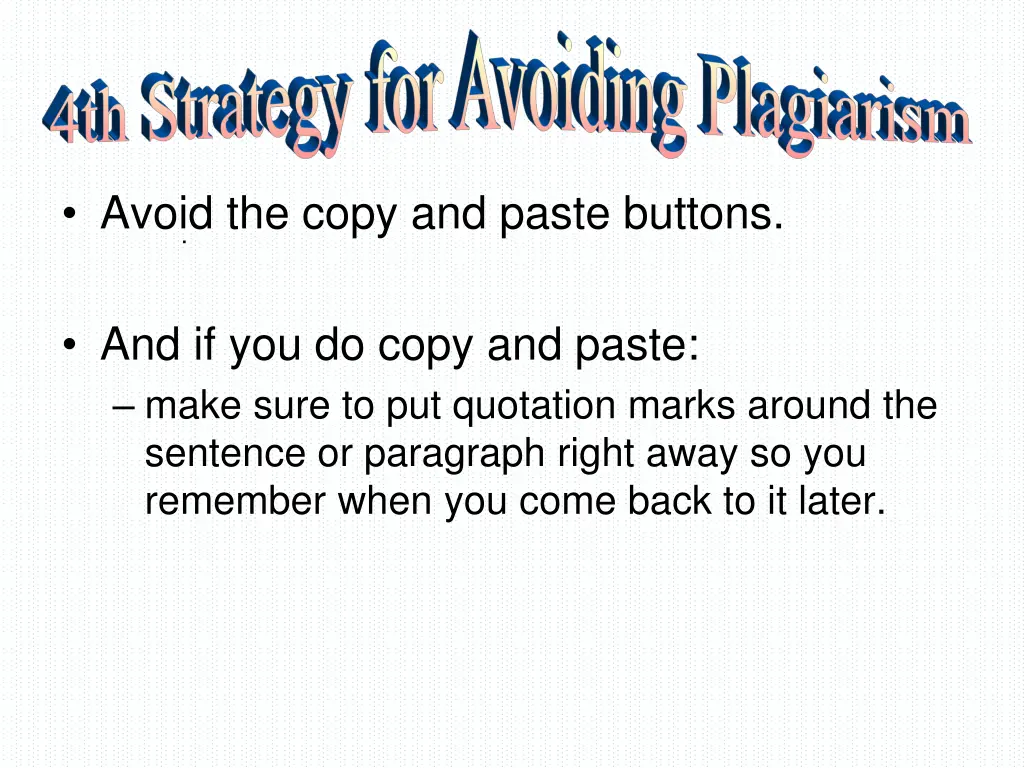 4th Strategy for Avoiding Plagiarism

• Avoid the copy and paste buttons.

• And if you do copy and paste:
– make sure to put quotation marks around the sentence or paragraph right away so you remember when you come back to it later.